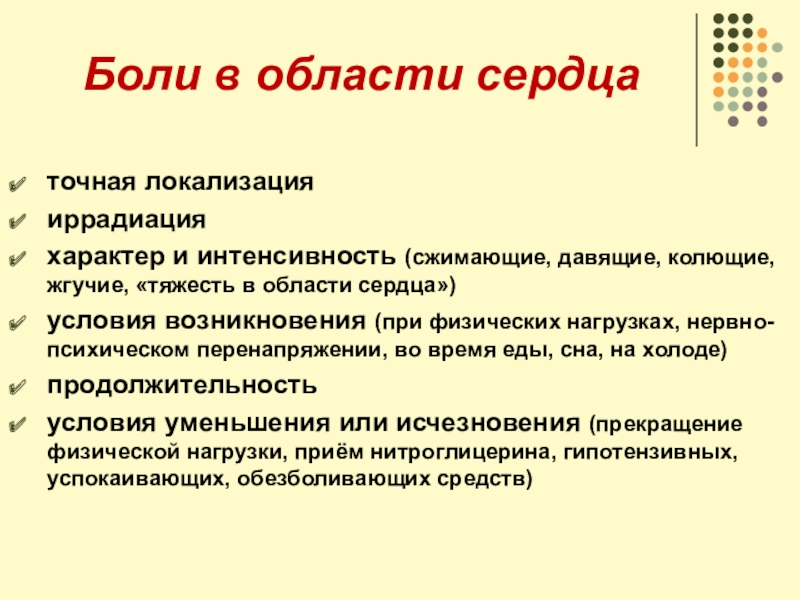 Боли в области сердца

точная локализация

иррадиация

характер и интенсивность (сжимающие, давящие, колющие, жгучие, «тяжесть в области сердца»)

условия возникновения (при физических нагрузках, нервно-психическом перенапряжении, во время еды, сна, на холоде)

продолжительность

условия уменьшения или исчезновения (прекращение физической нагрузки, приём нитроглицерина, гипотензивных, успокаивающих, обезболивающих средств)